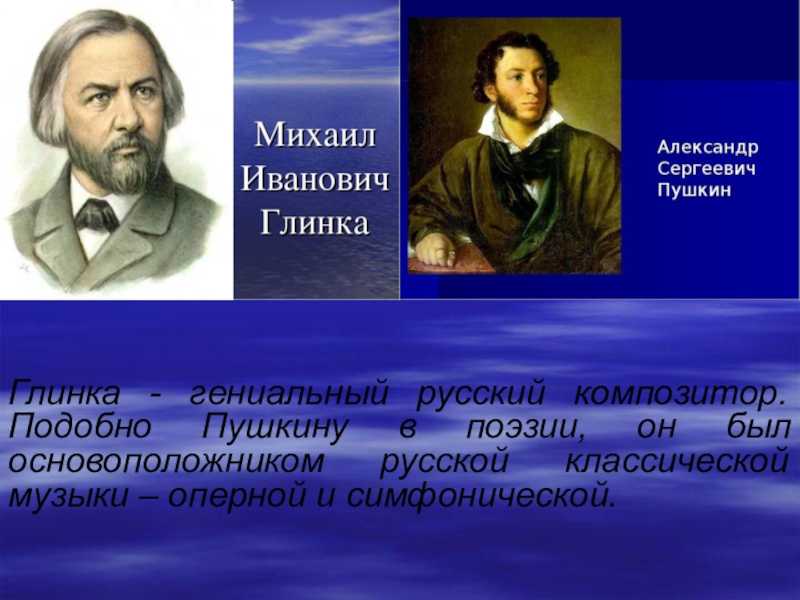 Михаил Иванович Глинка

Александр Сергеевич Пушкин

Глинка - гениальный русский композитор. Подобно Пушкину в поэзии, он был основоположником русской классической музыки – оперной и симфонической.